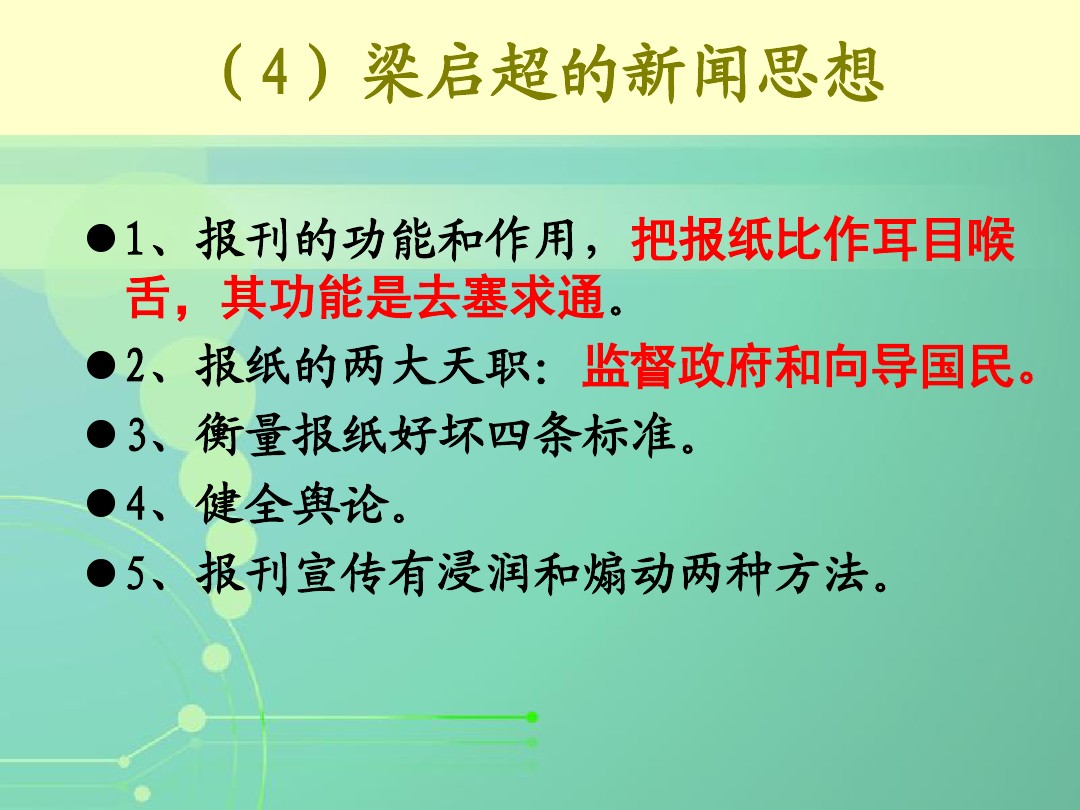 （4）梁启超的新闻思想

●1、报刊的功能和作用，把报纸比作耳目喉舌，其功能是去塞求通。

●2、报纸的两大天职：监督政府和向导国民。

●3、衡量报纸好坏四条标准。

●4、健全舆论。

●5、报刊宣传有浸润和煽动两种方法。